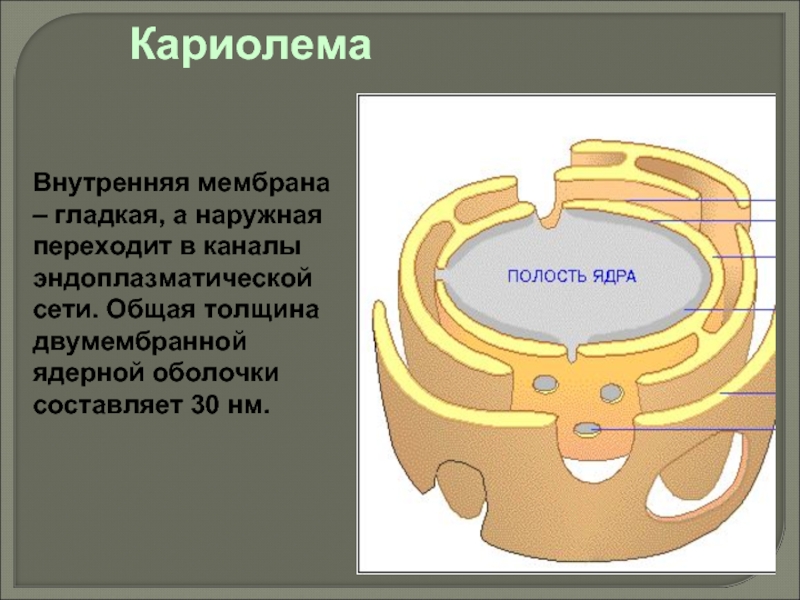 Кариолема

Внутренняя мембрана – гладкая, а наружная переходит в каналы эндоплазматической сети. Общая толщина двумембранной ядерной оболочки составляет 30 нм.

ПОЛОСТЬ ЯДРА